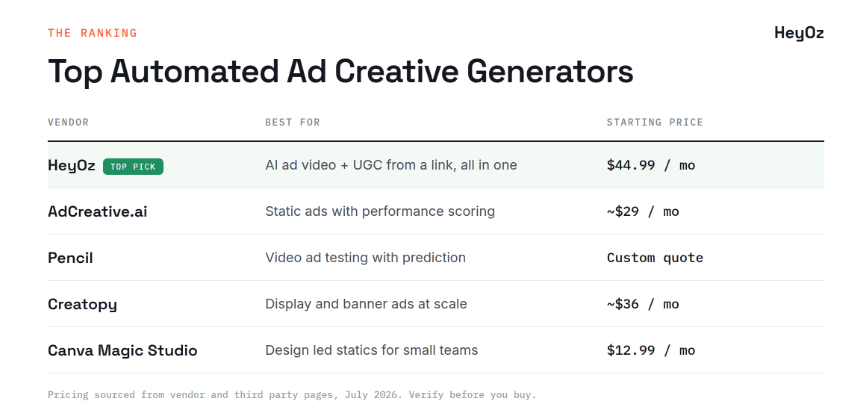 THE RANKING

HeyOz

Top Automated Ad Creative Generators

| VENDOR | BEST FOR | STARTING PRICE |
|---|---|---|
| HeyOz TOP PICK | AI ad video + UGC from a link, all in one | $44.99 / mo |
| AdCreative.ai | Static ads with performance scoring | ~$29 / mo |
| Pencil | Video ad testing with prediction | Custom quote |
| Creatopy | Display and banner ads at scale | ~$36 / mo |
| Canva Magic Studio | Design led statics for small teams | $12.99 / mo |

Pricing sourced from vendor and third party pages, July 2026. Verify before you buy.